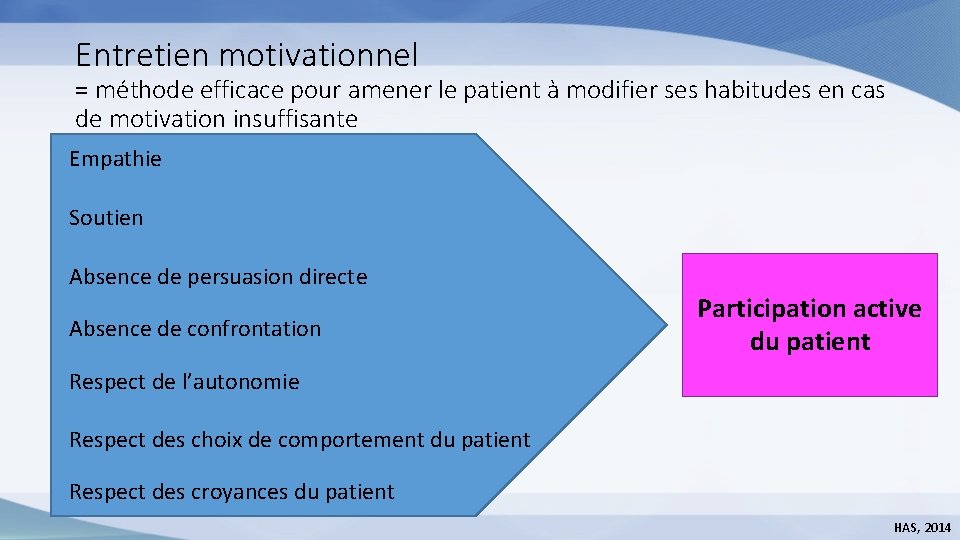 Entretien motivationnel
= méthode efficace pour amener le patient à modifier ses habitudes en cas de motivation insuffisante

Empathie

Soutien

Absence de persuasion directe

Absence de confrontation

Respect de l'autonomie

Respect des choix de comportement du patient

Respect des croyances du patient

Participation active du patient

HAS, 2014